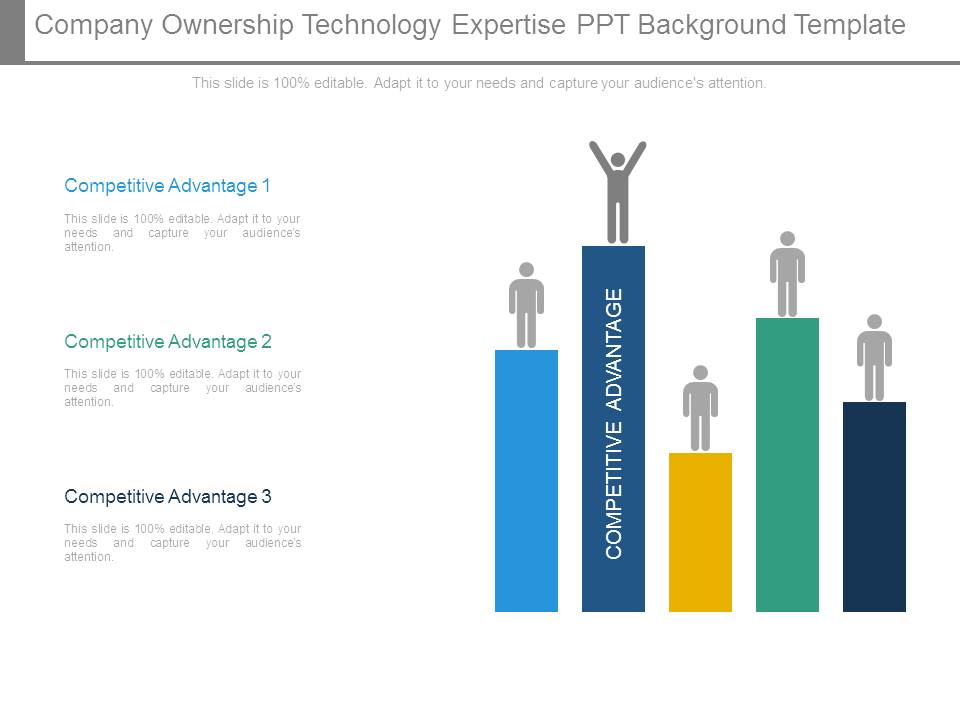 Company Ownership Technology Expertise PPT Background Template

This slide is 100% editable. Adapt it to your needs and capture your audience's attention.

Competitive Advantage 1

This slide is 100% editable. Adapt it to your needs and capture your audience's attention.

Competitive Advantage 2

This slide is 100% editable. Adapt it to your needs and capture your audience's attention.

Competitive Advantage 3

This slide is 100% editable. Adapt it to your needs and capture your audience's attention.

COMPETITIVE ADVANTAGE